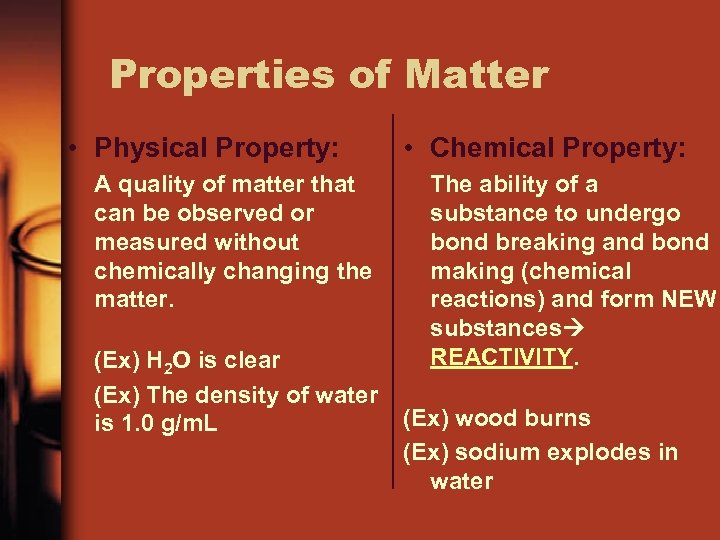 Properties of Matter

• Physical Property:

A quality of matter that can be observed or measured without chemically changing the matter.

(Ex) $H_2O$ is clear

(Ex) The density of water is 1.0 g/mL

• Chemical Property:

The ability of a substance to undergo bond breaking and bond making (chemical reactions) and form NEW substances→ REACTIVITY.

(Ex) wood burns

(Ex) sodium explodes in water